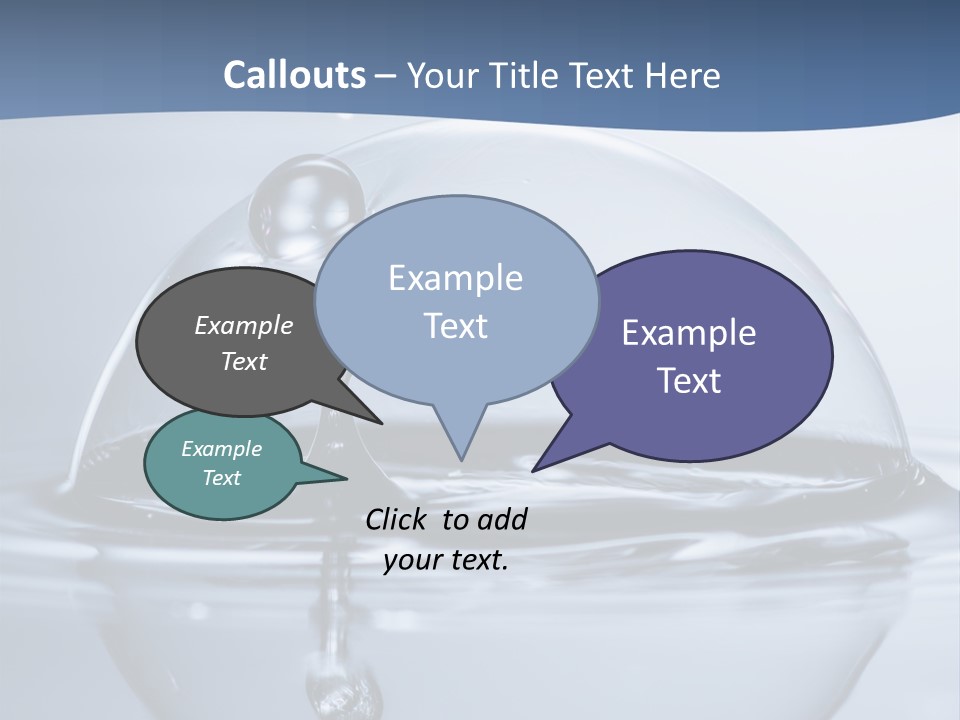 Callouts – Your Title Text Here

Example Text

Example Text

Example Text

Example Text

Click to add your text.